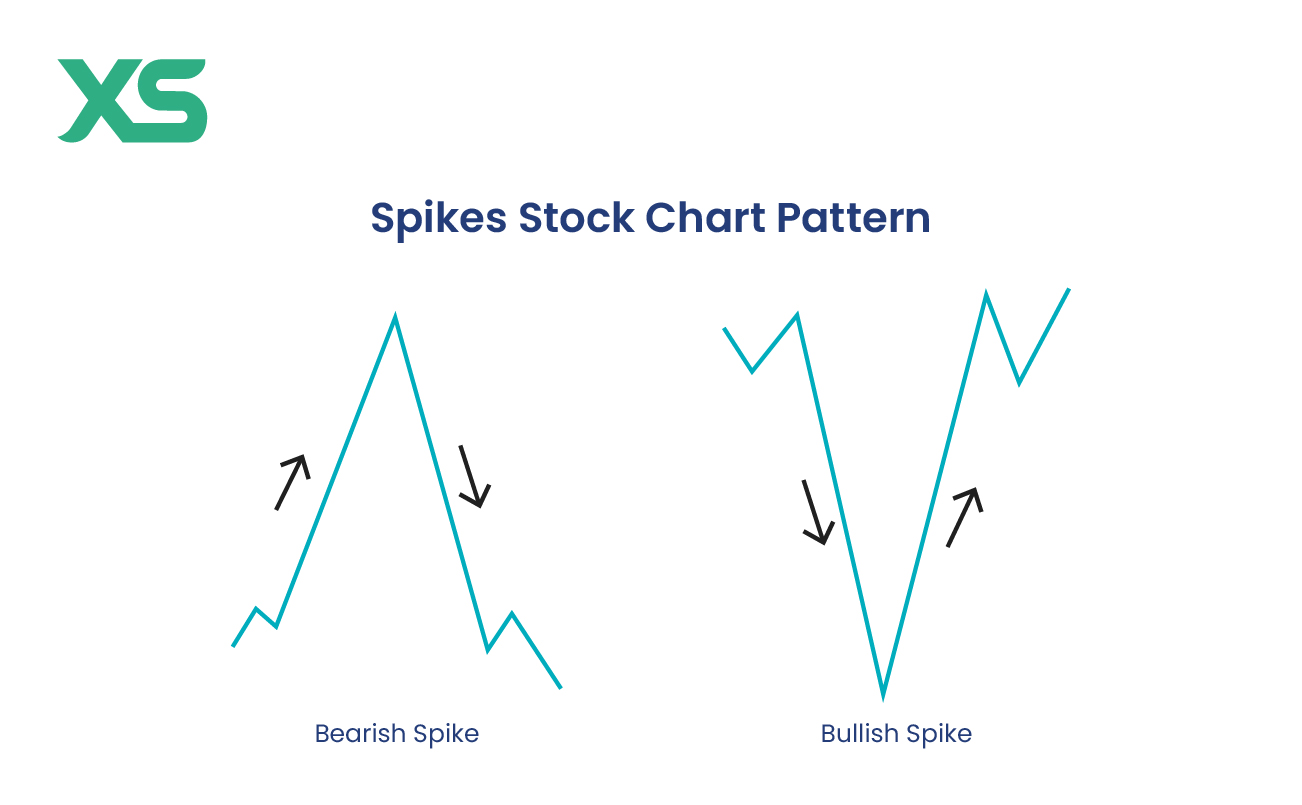 XS

Spikes Stock Chart Pattern

Bearish Spike

Bullish Spike